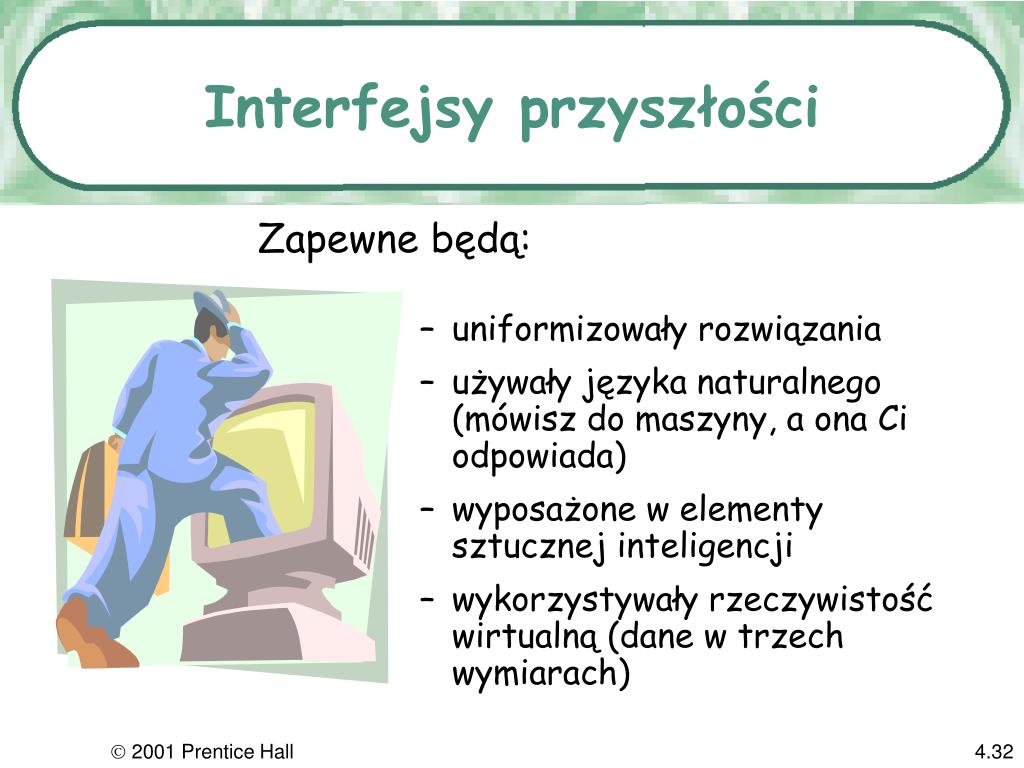 Interfejsy przyszłości

Zapewne będą:

– uniformizowały rozwiązania
– używały języka naturalnego (mówisz do maszyny, a ona Ci odpowiada)
– wyposażone w elementy sztucznej inteligencji
– wykorzystywały rzeczywistość wirtualną (dane w trzech wymiarach)

© 2001 Prentice Hall

4.32